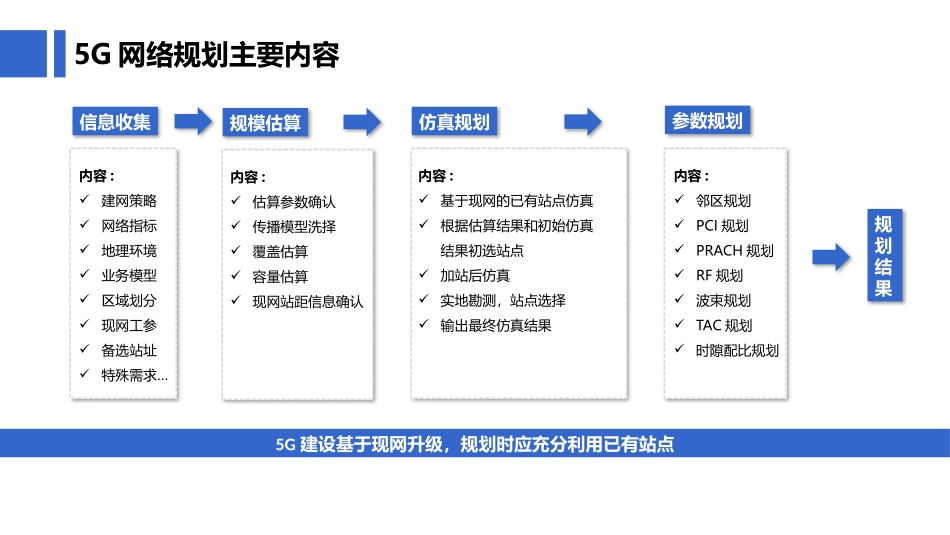 5G 网络规划主要内容

信息收集

内容：
✓ 建网策略
✓ 网络指标
✓ 地理环境
✓ 业务模型
✓ 区域划分
✓ 现网工参
✓ 备选站址
✓ 特殊需求…

规模估算

内容：
✓ 估算参数确认
✓ 传播模型选择
✓ 覆盖估算
✓ 容量估算
✓ 现网站距信息确认

仿真规划

内容：
✓ 基于现网的已有站点仿真
✓ 根据估算结果和初始仿真结果初选站点
✓ 加站后仿真
✓ 实地勘测，站点选择
✓ 输出最终仿真结果

参数规划

内容：
✓ 邻区规划
✓ PCI 规划
✓ PRACH 规划
✓ RF 规划
✓ 波束规划
✓ TAC 规划
✓ 时隙配比规划

规划结果

5G 建设基于现网升级，规划时应充分利用已有站点